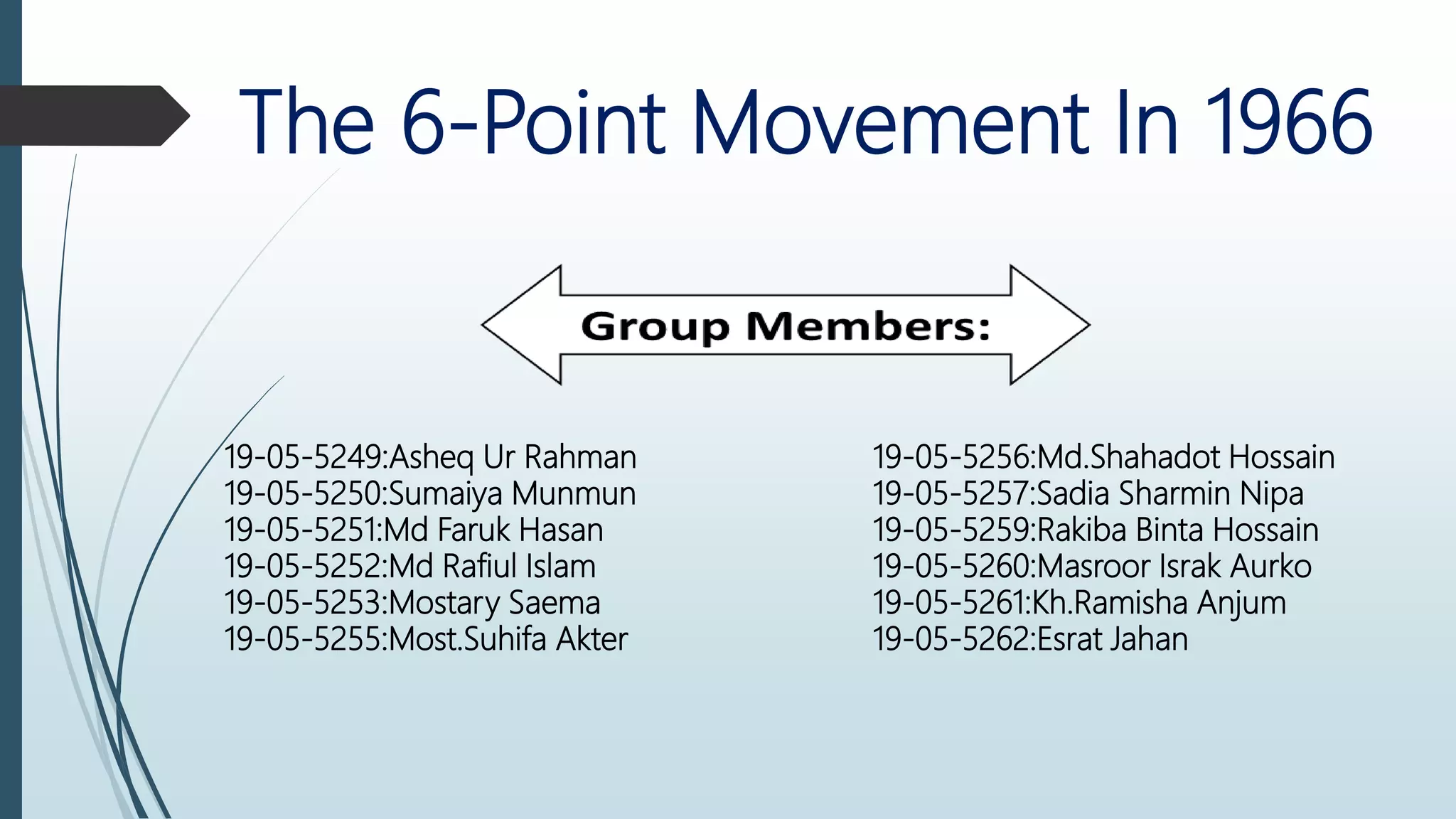 The 6-Point Movement In 1966

Group Members:

19-05-5249:Asheq Ur Rahman
19-05-5250:Sumaiya Munmun
19-05-5251:Md Faruk Hasan
19-05-5252:Md Rafiul Islam
19-05-5253:Mostary Saema
19-05-5255:Most.Suhifa Akter

19-05-5256:Md.Shahadot Hossain
19-05-5257:Sadia Sharmin Nipa
19-05-5259:Rakiba Binta Hossain
19-05-5260:Masroor Israk Aurko
19-05-5261:Kh.Ramisha Anjum
19-05-5262:Esrat Jahan